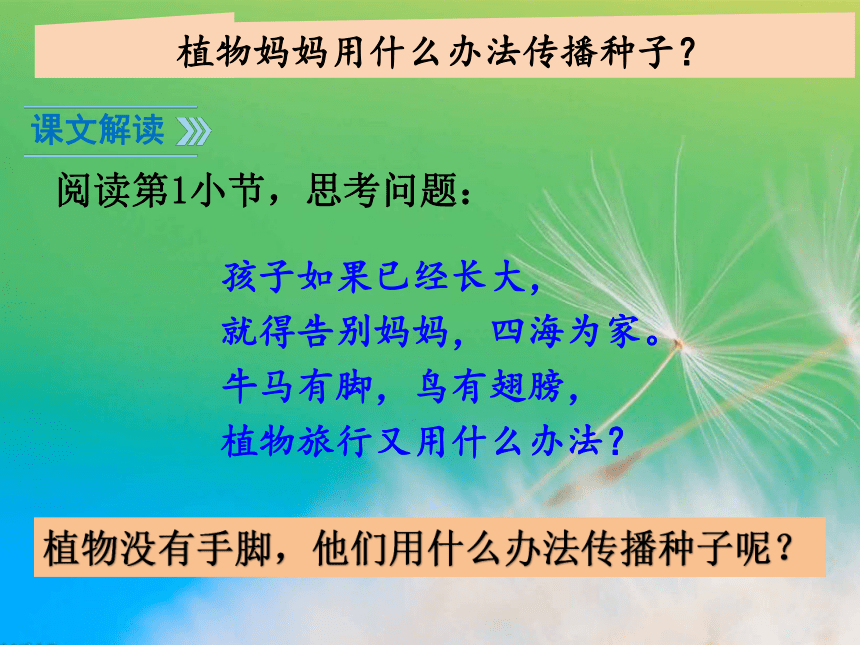 植物妈妈用什么办法传播种子？

课文解读

阅读第1小节，思考问题：

孩子如果已经长大，
就得告别妈妈，四海为家。
牛马有脚，鸟有翅膀，
植物旅行又用什么办法？

植物没有手脚，他们用什么办法传播种子呢？